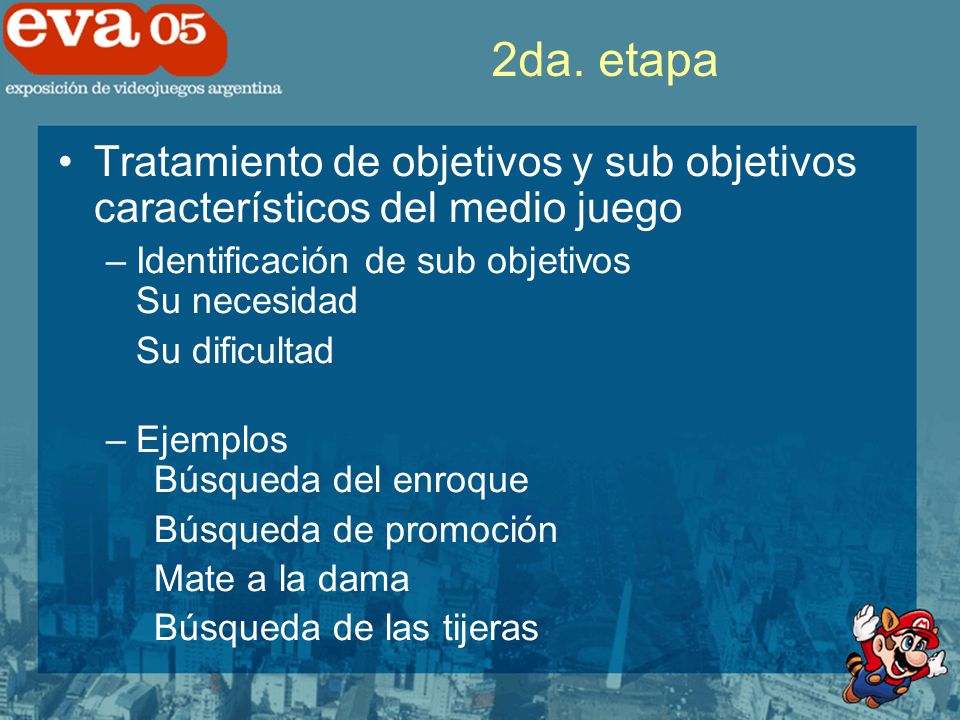 eva 05
exposición de videojuegos argentina

2da. etapa

• Tratamiento de objetivos y sub objetivos característicos del medio juego
– Identificación de sub objetivos
Su necesidad
Su dificultad

– Ejemplos
Búsqueda del enroque
Búsqueda de promoción
Mate a la dama
Búsqueda de las tijeras